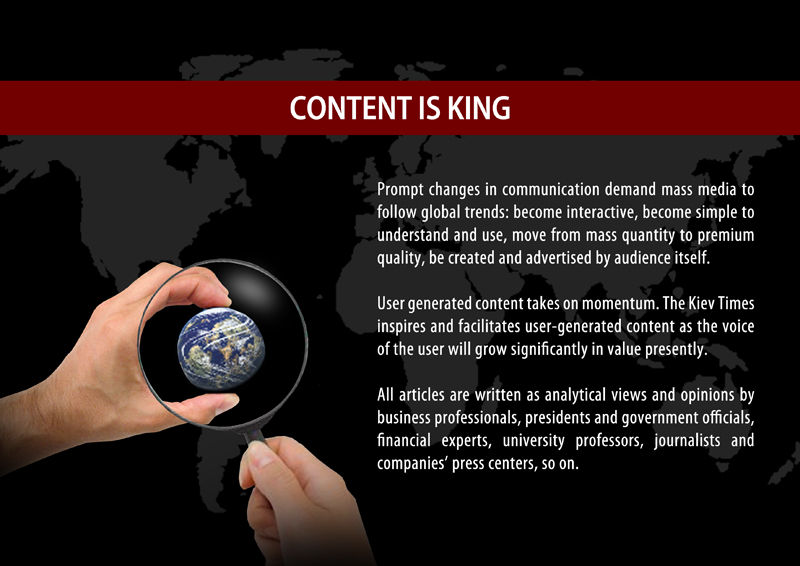 CONTENT IS KING

Prompt changes in communication demand mass media to follow global trends: become interactive, become simple to understand and use, move from mass quantity to premium quality, be created and advertised by audience itself.

User generated content takes on momentum. The Kiev Times inspires and facilitates user-generated content as the voice of the user will grow significantly in value presently.

All articles are written as analytical views and opinions by business professionals, presidents and government officials, financial experts, university professors, journalists and companies' press centers, so on.